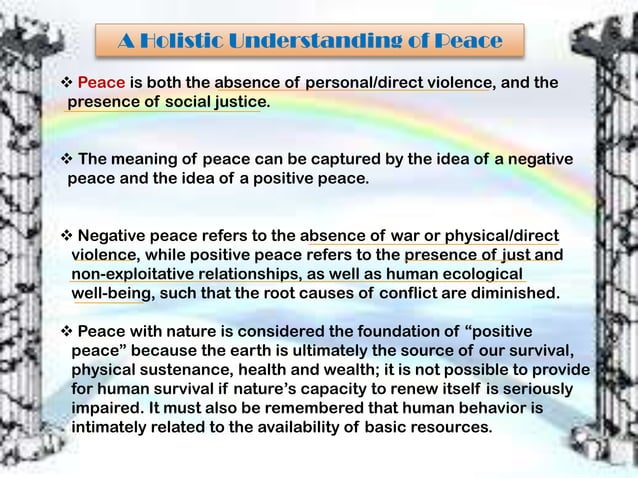 A Holistic Understanding of Peace

❖ Peace is both the absence of personal/direct violence, and the presence of social justice.

❖ The meaning of peace can be captured by the idea of a negative peace and the idea of a positive peace.

❖ Negative peace refers to the absence of war or physical/direct violence, while positive peace refers to the presence of just and non-exploitative relationships, as well as human ecological well-being, such that the root causes of conflict are diminished.

❖ Peace with nature is considered the foundation of "positive peace" because the earth is ultimately the source of our survival, physical sustenance, health and wealth; it is not possible to provide for human survival if nature's capacity to renew itself is seriously impaired. It must also be remembered that human behavior is intimately related to the availability of basic resources.